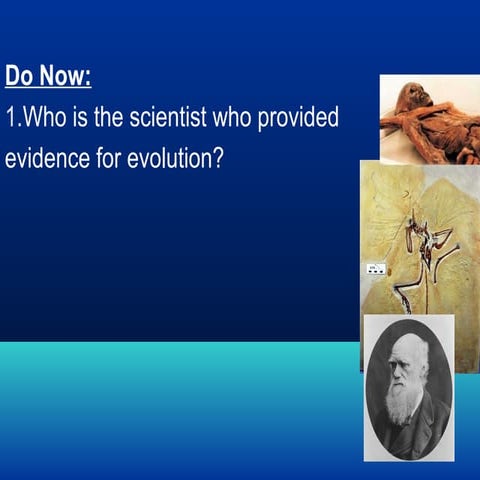 Do Now:

1.Who is the scientist who provided evidence for evolution?